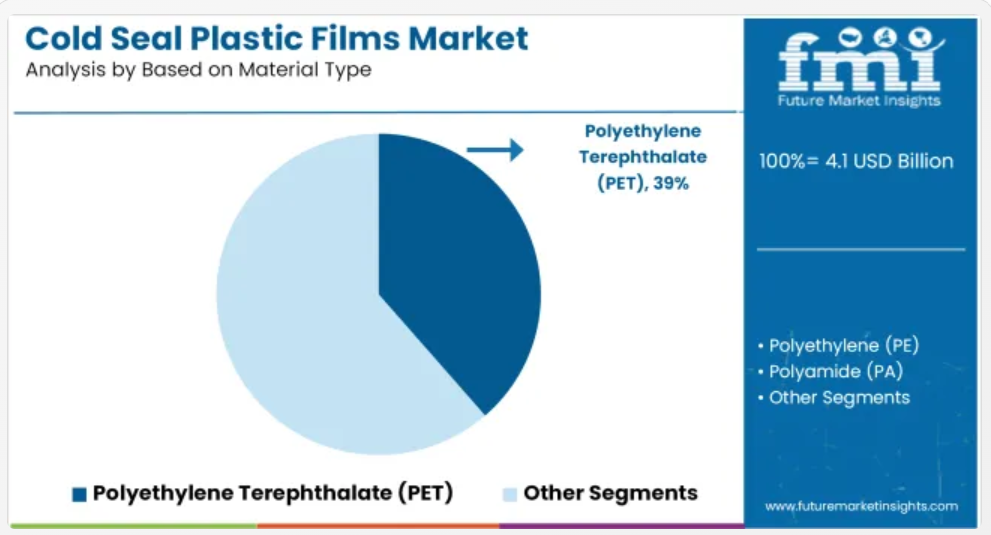 Cold Seal Plastic Films Market
Analysis by Based on Material Type

Polyethylene Terephthalate (PET), 39%

Polyethylene Terephthalate (PET)
Other Segments

fmi
Future Market Insights

100%= 4.1 USD Billion

• Polyethylene (PE)
• Polyamide (PA)
• Other Segments

www.futuremarketinsights.com